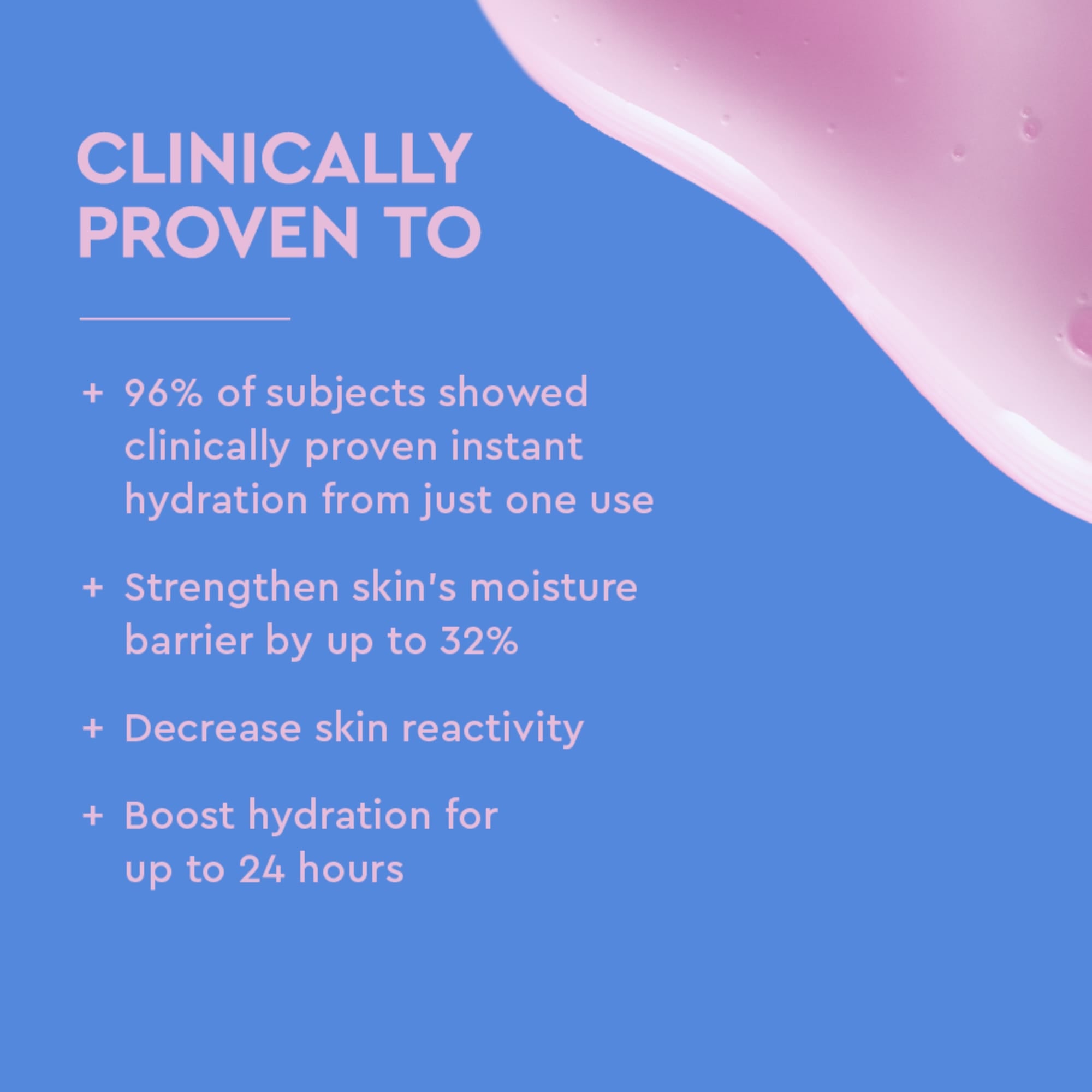 CLINICALLY PROVEN TO

+ 96% of subjects showed clinically proven instant hydration from just one use

+ Strengthen skin's moisture barrier by up to 32%

+ Decrease skin reactivity

+ Boost hydration for up to 24 hours